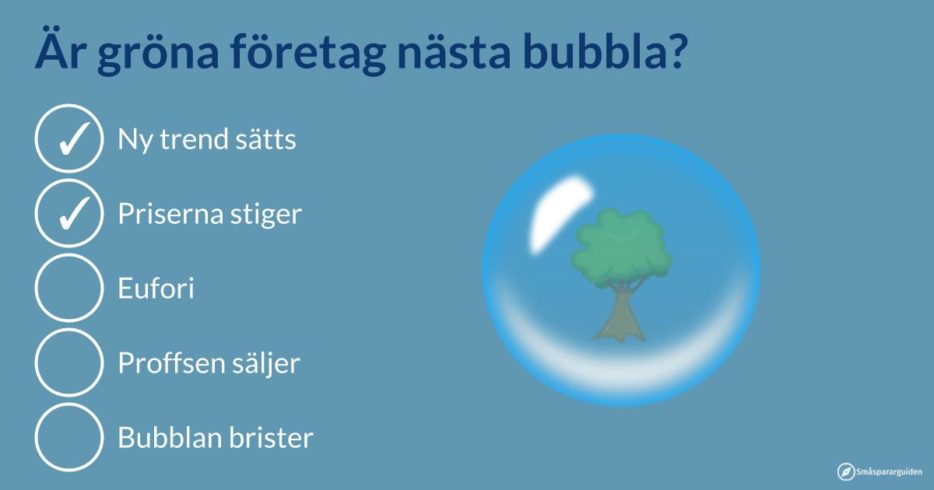 Är gröna företag nästa bubbla?

✓ Ny trend sätts

✓ Priserna stiger

Eufori

Proffsen säljer

Bubblan brister

Småspararguiden